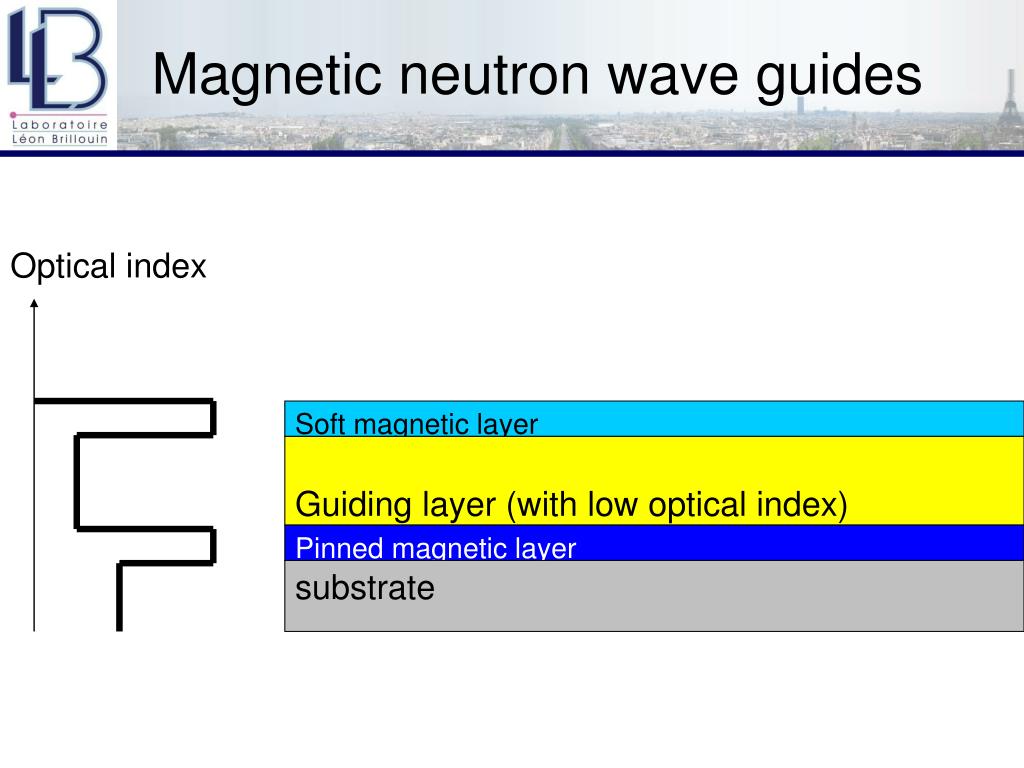 LLB
Laboratoire Léon Brillouin

Magnetic neutron wave guides

Optical index

Soft magnetic layer

Guiding layer (with low optical index)

Pinned magnetic layer

substrate